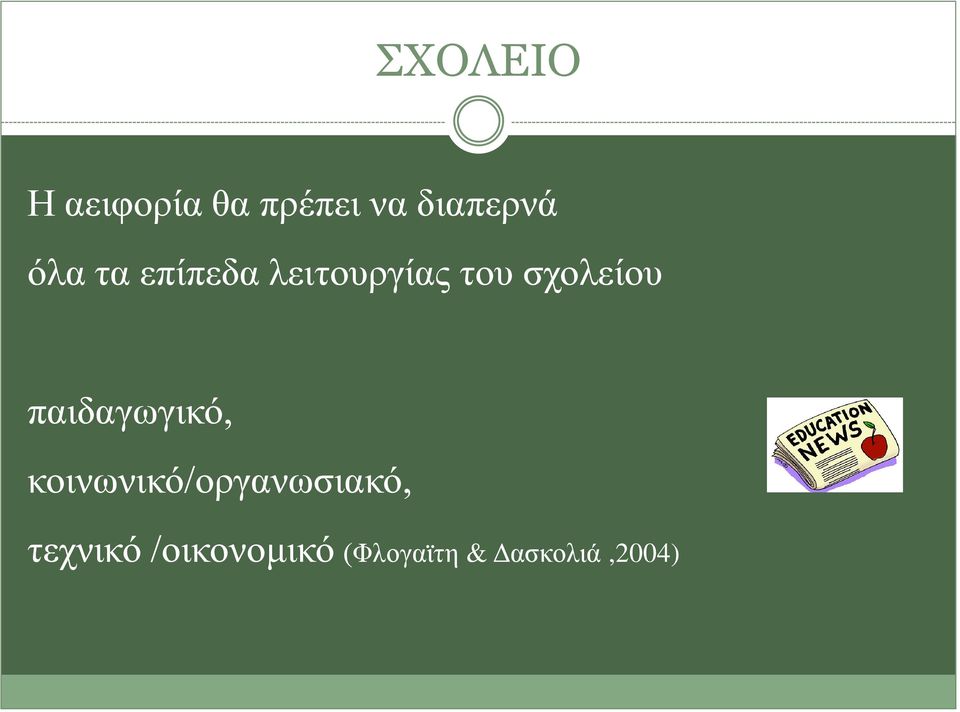 ΣΧΟΛΕΙΟ

Η αειφορία θα πρέπει να διαπερνά

όλα τα επίπεδα λειτουργίας του σχολείου

παιδαγωγικό,

κοινωνικό/οργανωσιακό,

τεχνικό /οικονομικό (Φλογαϊτη & Δασκολιά ,2004)

EDUCATION NEWS